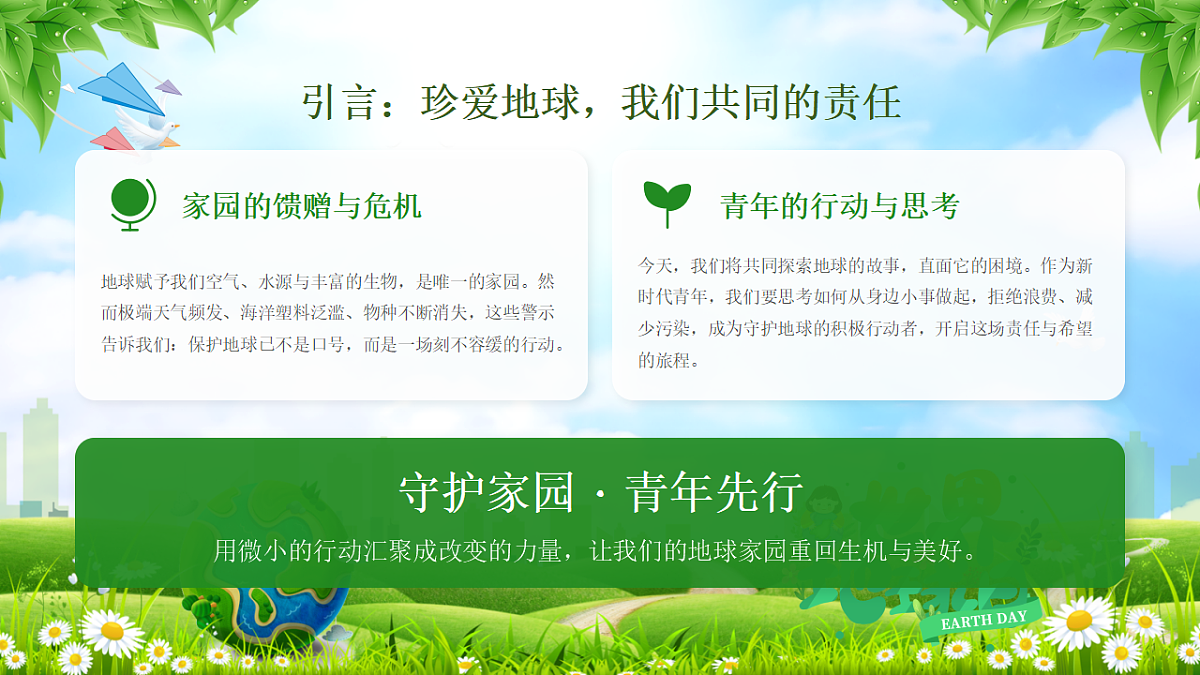 引言：珍爱地球，我们共同的责任

家园的馈赠与危机

地球赋予我们空气、水源与丰富的生物，是唯一的家园。然而极端天气频发、海洋塑料泛滥、物种不断消失，这些警示告诉我们：保护地球已不是口号，而是一场刻不容缓的行动。

青年的行动与思考

今天，我们将共同探索地球的故事，直面它的困境。作为新时代青年，我们要思考如何从身边小事做起，拒绝浪费、减少污染，成为守护地球的积极行动者，开启这场责任与希望的旅程。

守护家园 · 青年先行

用微小的行动汇聚成改变的力量，让我们的地球家园重回生机与美好。

EARTH DAY